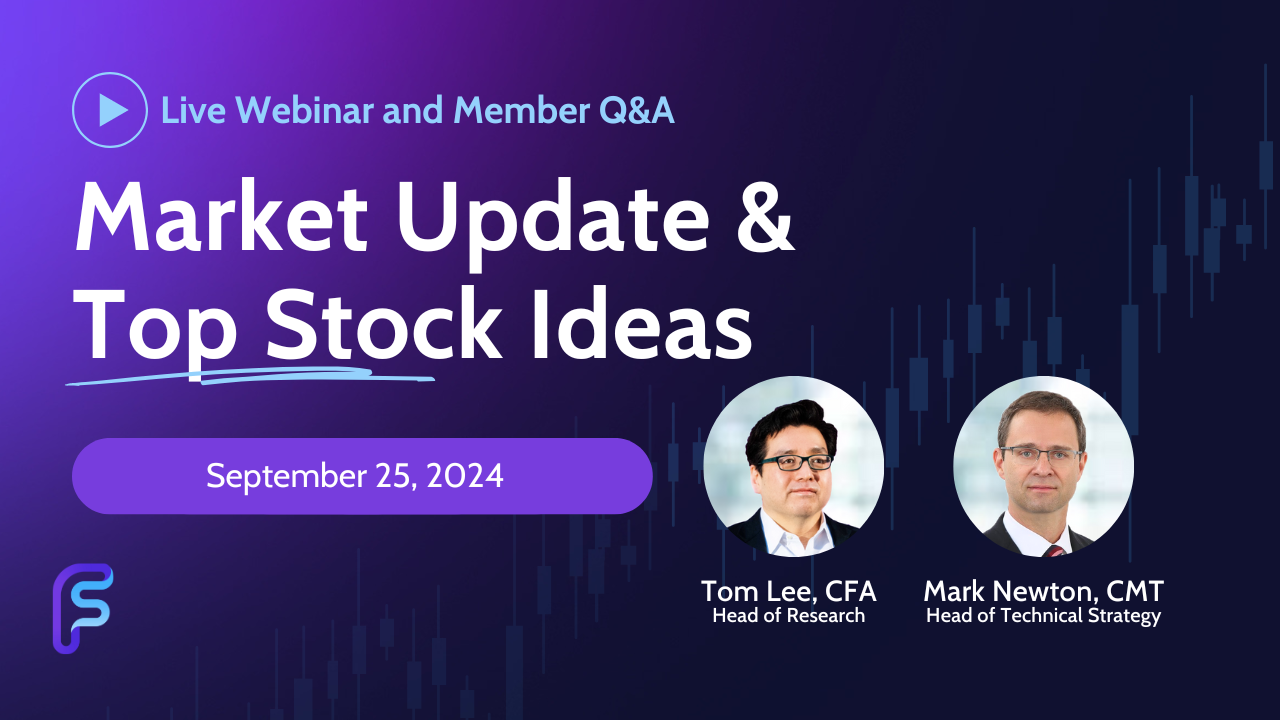 Live Webinar and Member Q&A

Market Update & Top Stock Ideas

September 25, 2024

Tom Lee, CFA
Head of Research

Mark Newton, CMT
Head of Technical Strategy